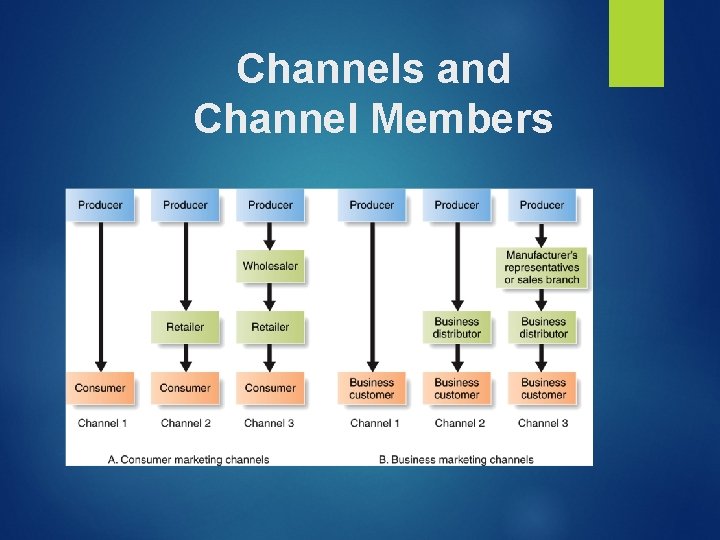 Channels and Channel Members

Producer
Consumer
Channel 1

Producer
Retailer
Consumer
Channel 2

Producer
Wholesaler
Retailer
Consumer
Channel 3

A. Consumer marketing channels

Producer
Business customer
Channel 1

Producer
Business distributor
Business customer
Channel 2

Producer
Manufacturer's representatives or sales branch
Business distributor
Business customer
Channel 3

B. Business marketing channels